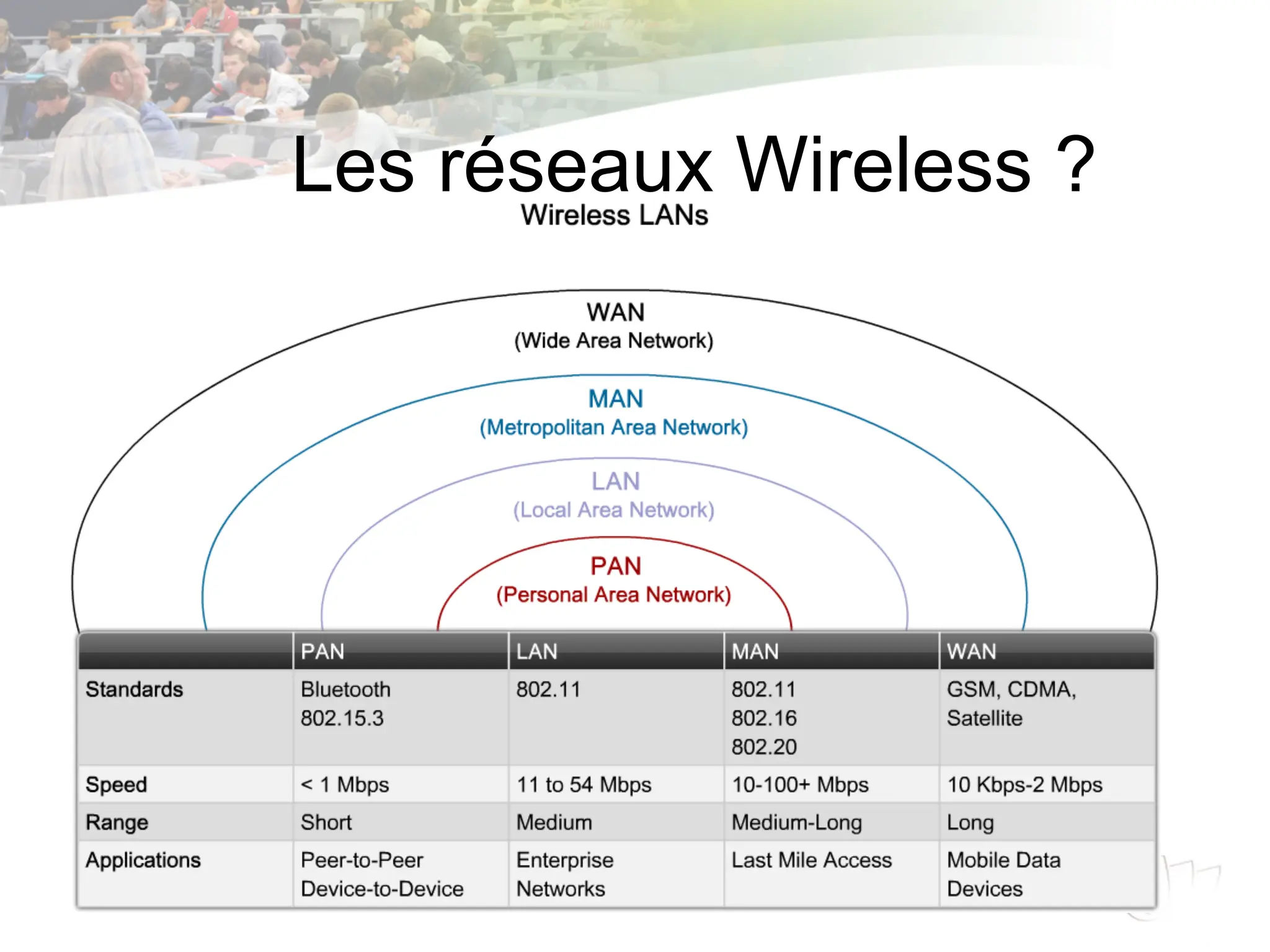 Les réseaux Wireless ?

Wireless LANs

WAN
(Wide Area Network)

MAN
(Metropolitan Area Network)

LAN
(Local Area Network)

PAN
(Personal Area Network)

| | PAN | LAN | MAN | WAN |
|---|---|---|---|---|
| Standards | Bluetooth 802.15.3 | 802.11 | 802.11 802.16 802.20 | GSM, CDMA, Satellite |
| Speed | < 1 Mbps | 11 to 54 Mbps | 10-100+ Mbps | 10 Kbps-2 Mbps |
| Range | Short | Medium | Medium-Long | Long |
| Applications | Peer-to-Peer Device-to-Device | Enterprise Networks | Last Mile Access | Mobile Data Devices |